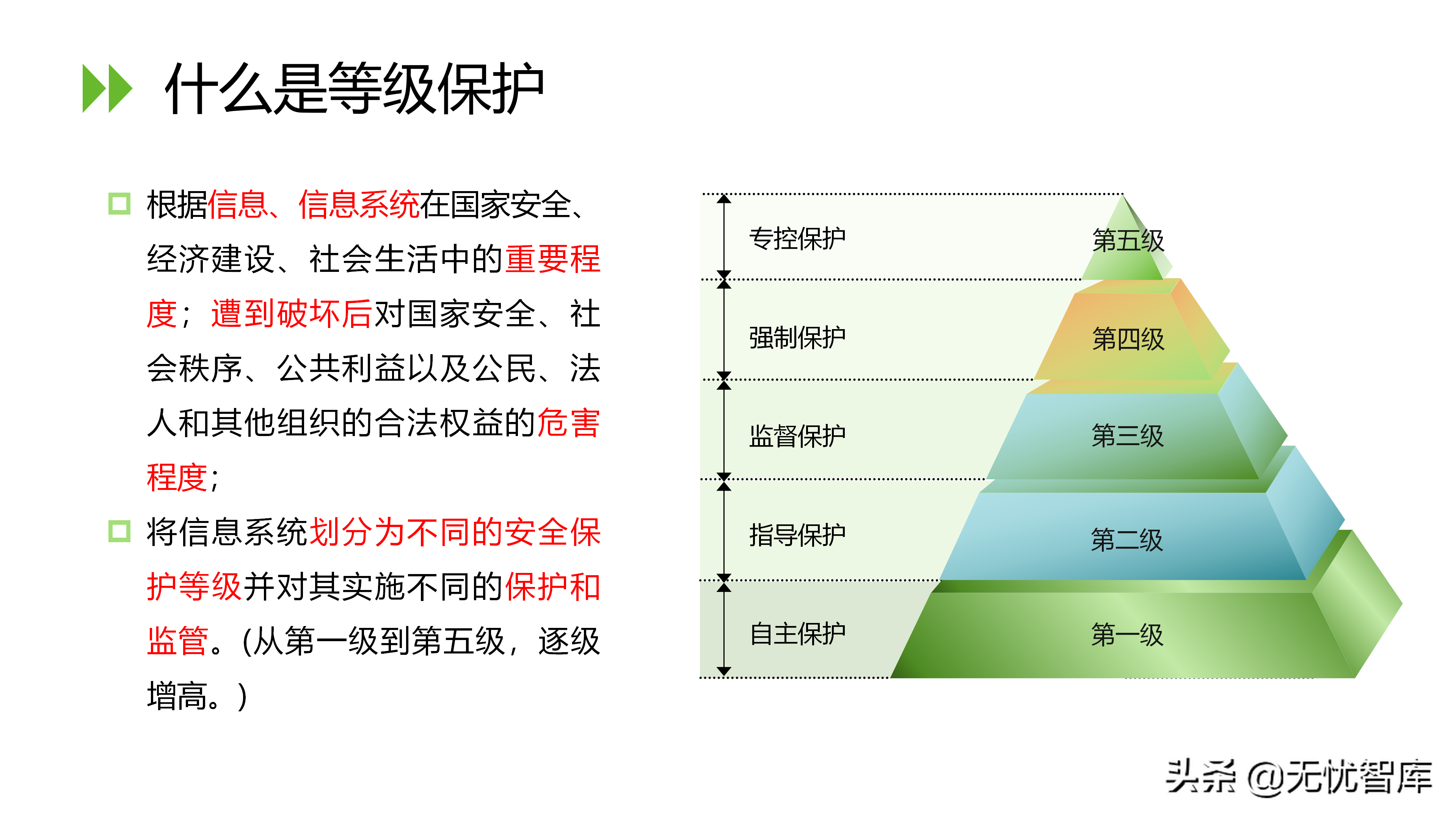 什么是等级保护

根据信息、信息系统在国家安全、经济建设、社会生活中的重要程度；遭到破坏后对国家安全、社会秩序、公共利益以及公民、法人和其他组织的合法权益的危害程度；

将信息系统划分为不同的安全保护等级并对其实施不同的保护和监管。(从第一级到第五级，逐级增高。)

专控保护 第五级
强制保护 第四级
监督保护 第三级
指导保护 第二级
自主保护 第一级

头条 @无忧智库